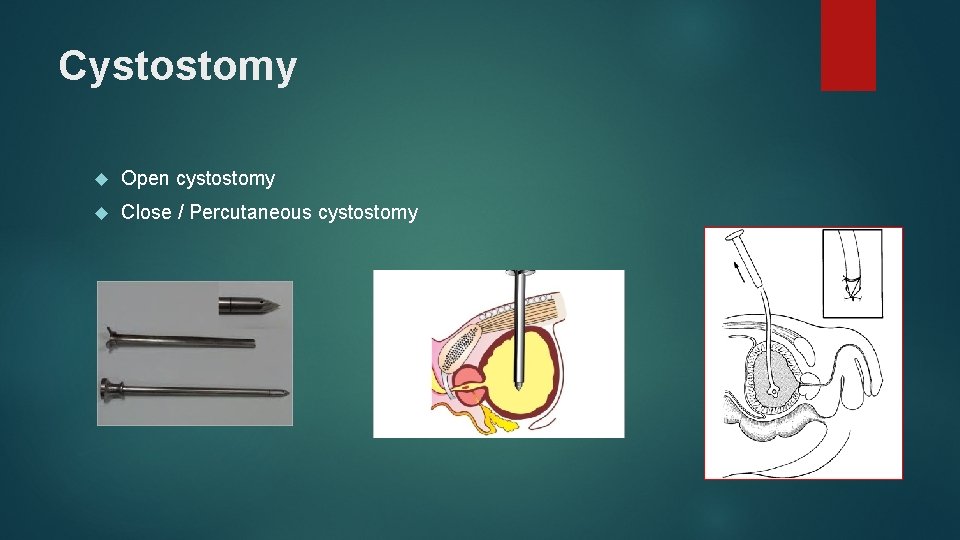 Cystostomy

Open cystostomy

Close / Percutaneous cystostomy